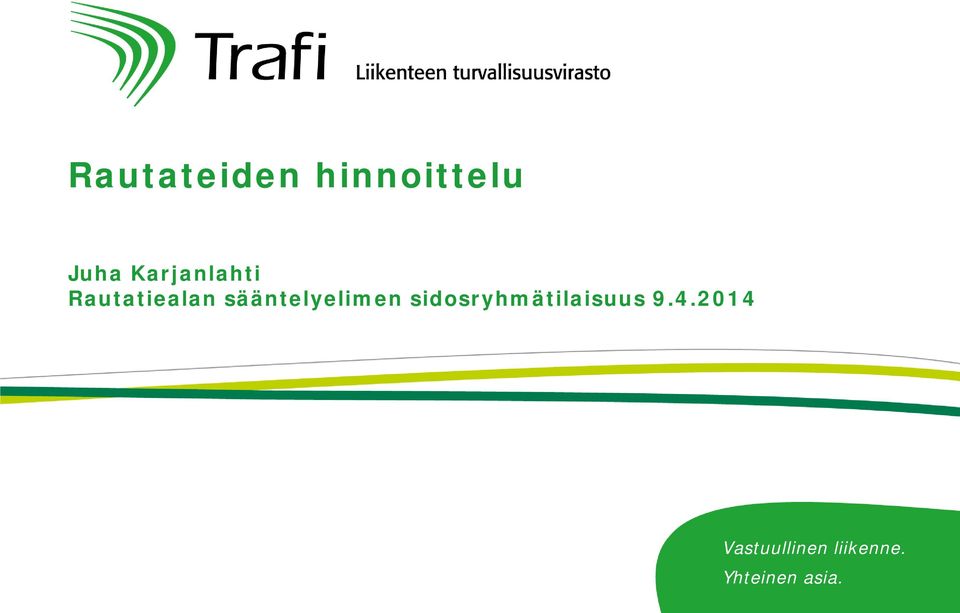 Trafi Liikenteen turvallisuusvirasto

Rautateiden hinnoittelu

Juha Karjanlahti
Rautatiealan sääntelyelimen sidosryhmätilaisuus 9.4.2014

Vastuullinen liikenne.
Yhteinen asia.